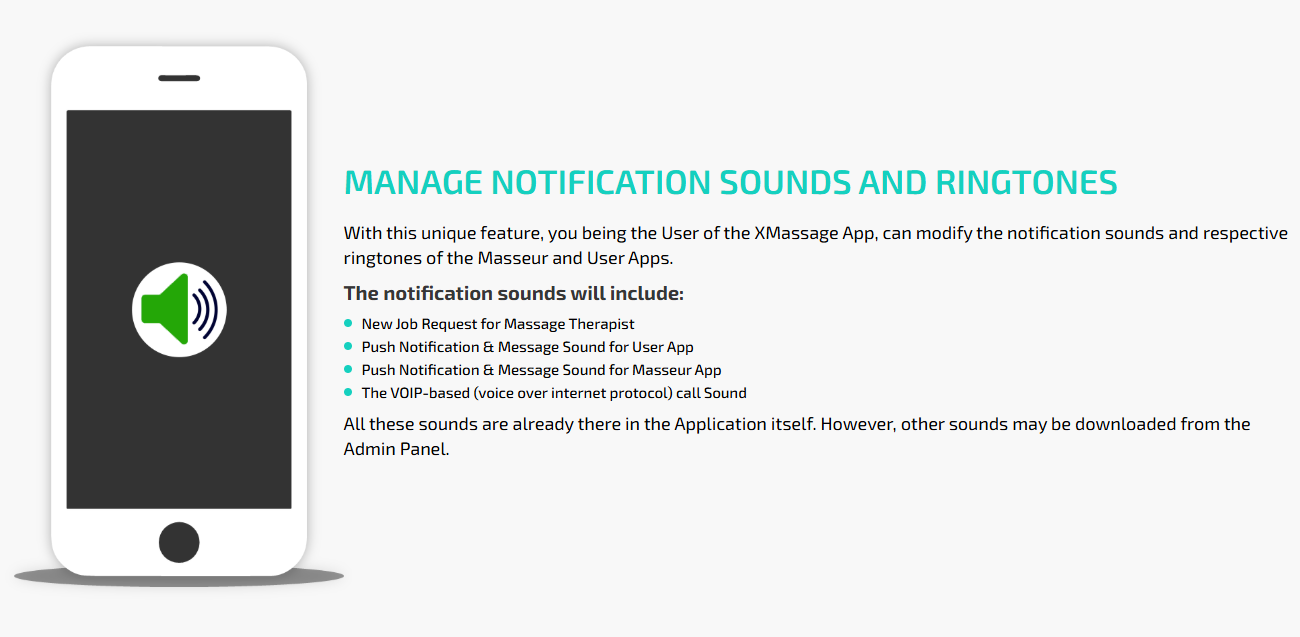 MANAGE NOTIFICATION SOUNDS AND RINGTONES

With this unique feature, you being the User of the XMassage App, can modify the notification sounds and respective ringtones of the Masseur and User Apps.

The notification sounds will include:

- New Job Request for Massage Therapist
- Push Notification & Message Sound for User App
- Push Notification & Message Sound for Masseur App
- The VOIP-based (voice over internet protocol) call Sound

All these sounds are already there in the Application itself. However, other sounds may be downloaded from the Admin Panel.